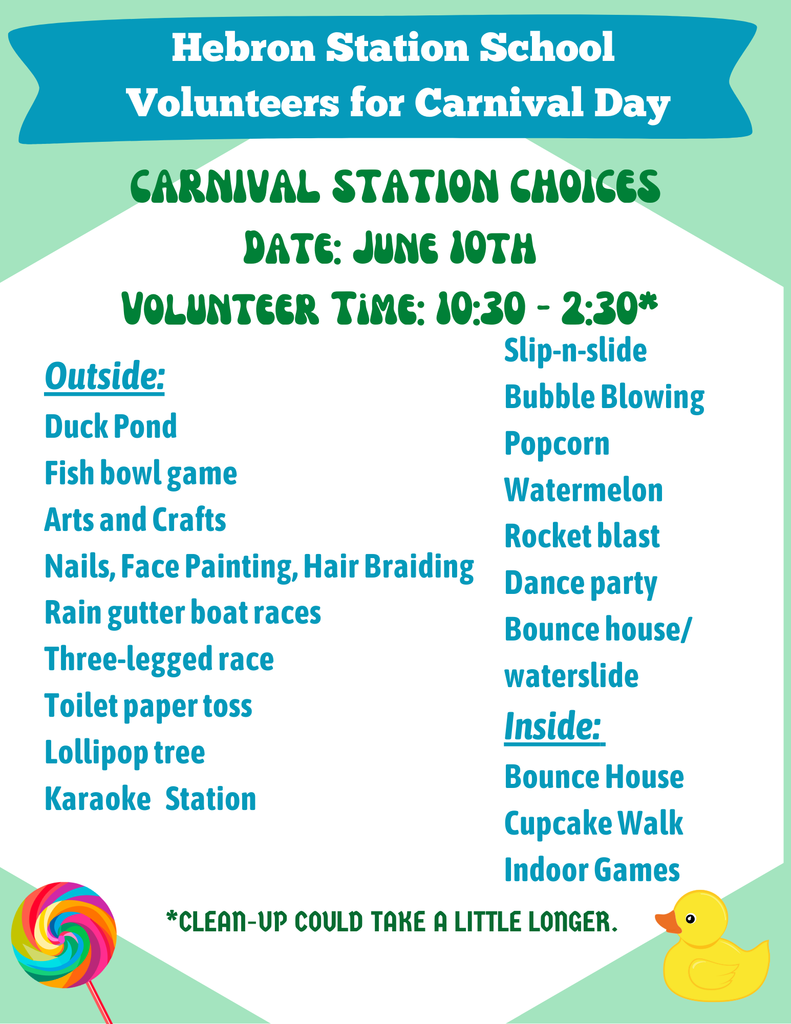 Hebron Station School
Volunteers for Carnival Day

CARNIVAL STATION CHOICES
DATE: JUNE 10TH
VOLUNTEER TIME: 10:30 - 2:30*

Outside:
Duck Pond
Fish bowl game
Arts and Crafts
Nails, Face Painting, Hair Braiding
Rain gutter boat races
Three-legged race
Toilet paper toss
Lollipop tree
Karaoke Station

Slip-n-slide
Bubble Blowing
Popcorn
Watermelon
Rocket blast
Dance party
Bounce house/ waterslide

Inside:
Bounce House
Cupcake Walk
Indoor Games

*CLEAN-UP COULD TAKE A LITTLE LONGER.